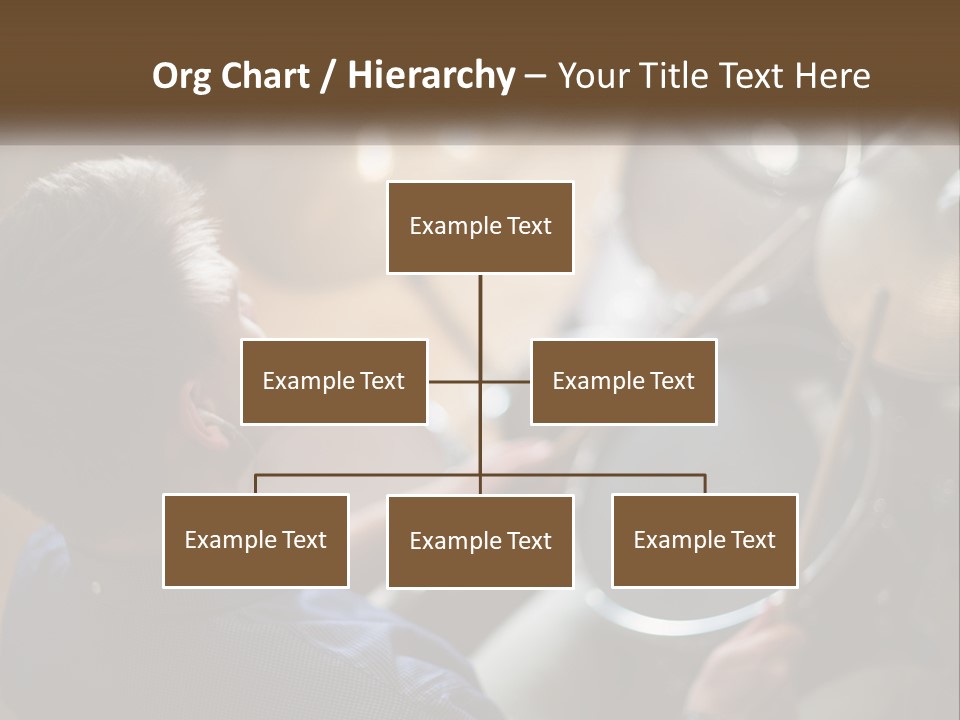 Org Chart / Hierarchy – Your Title Text Here

Example Text

Example Text

Example Text

Example Text

Example Text

Example Text